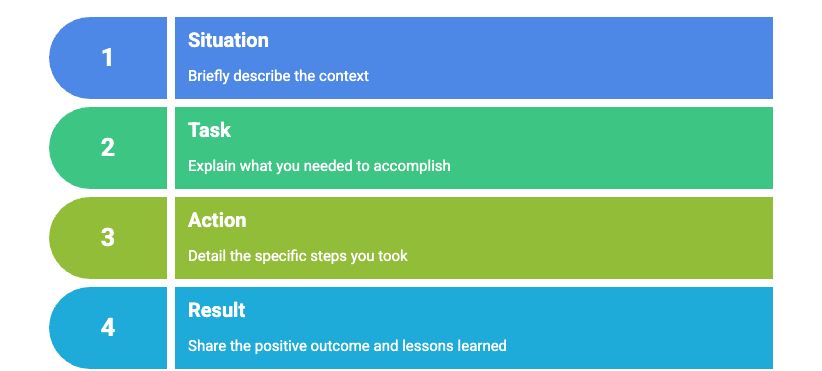 1

Situation

Briefly describe the context

2

Task

Explain what you needed to accomplish

3

Action

Detail the specific steps you took

4

Result

Share the positive outcome and lessons learned